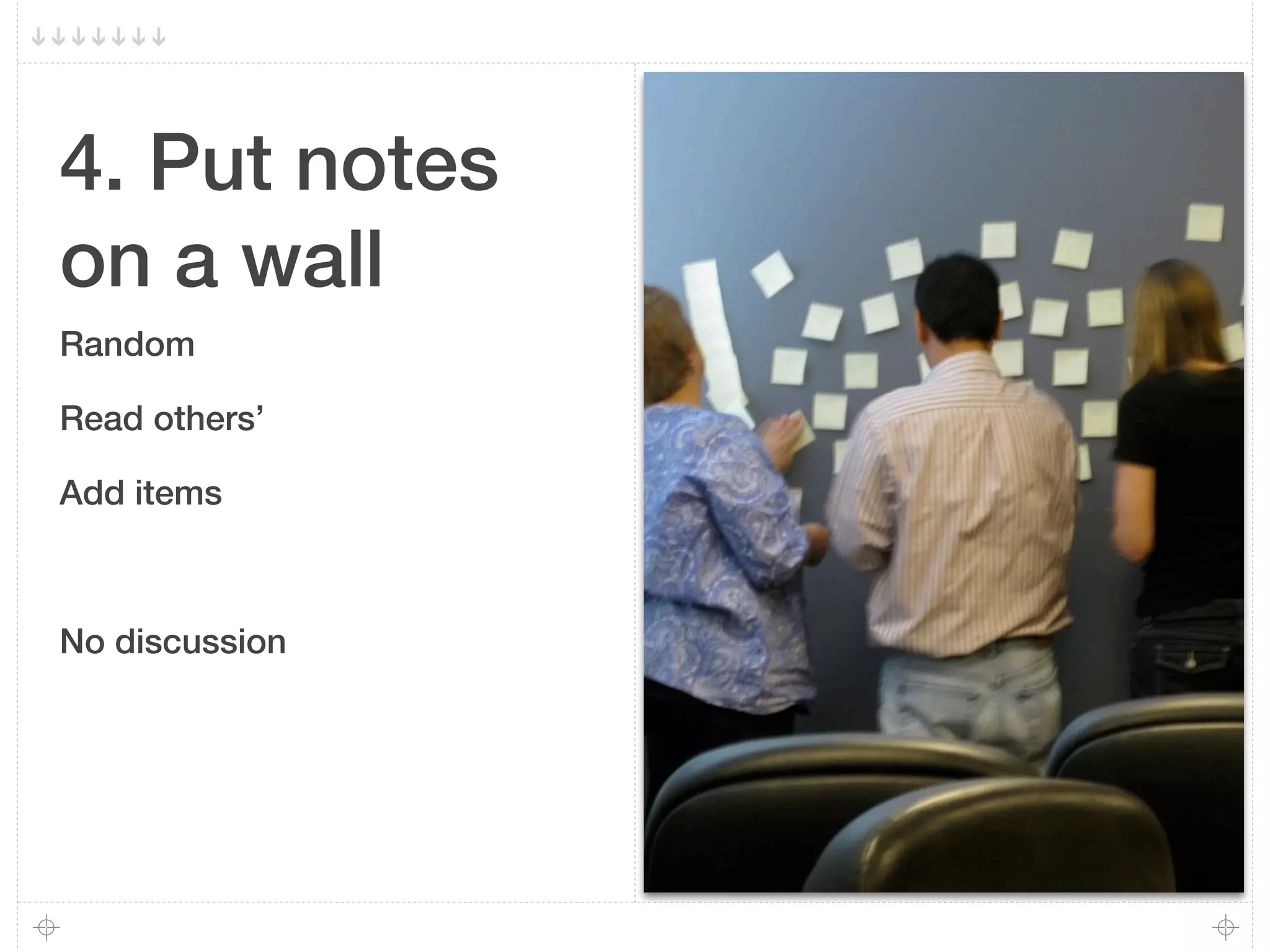 4. Put notes on a wall

Random

Read others’

Add items

No discussion